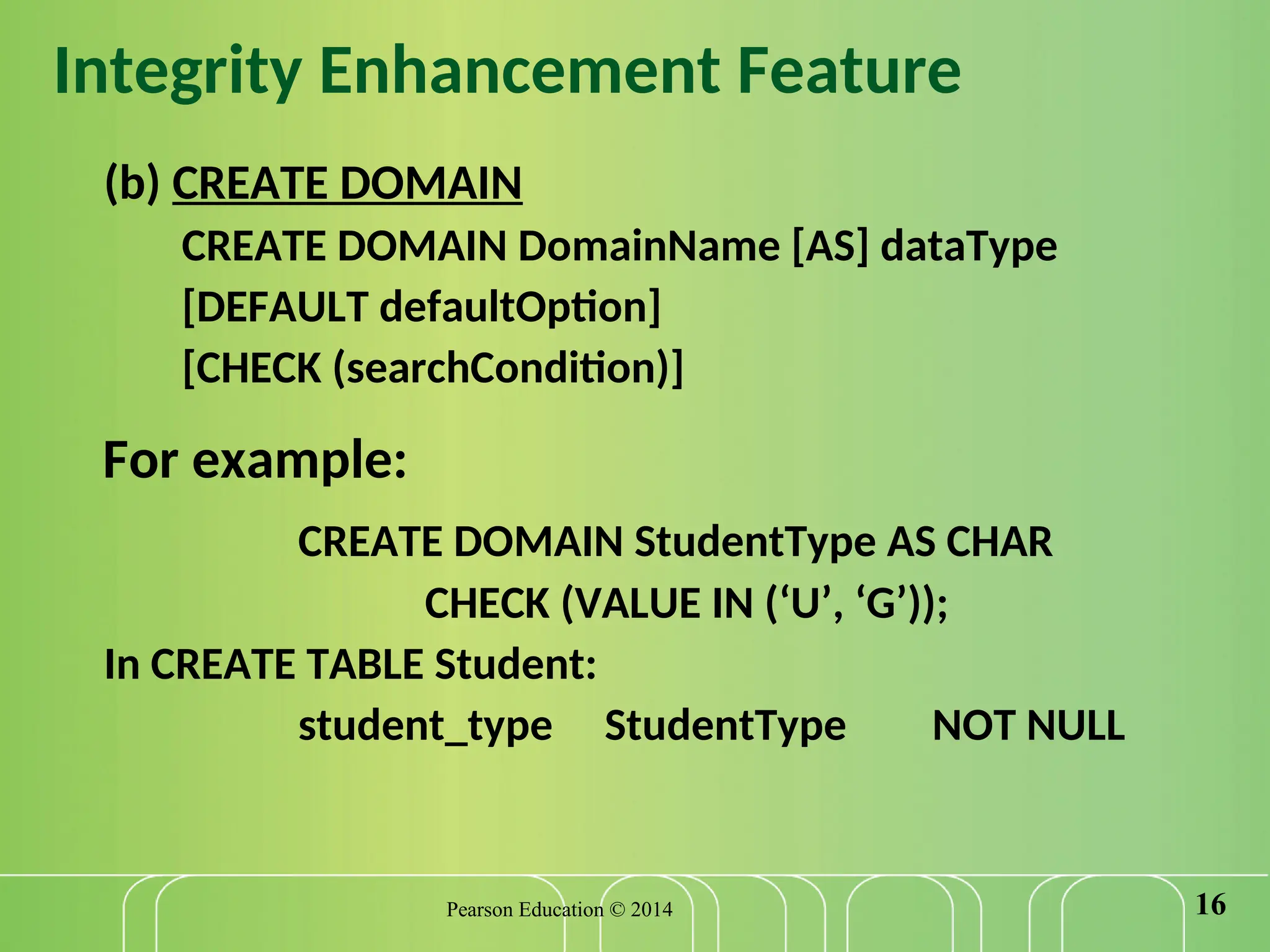 Integrity Enhancement Feature

(b) CREATE DOMAIN

CREATE DOMAIN DomainName [AS] dataType
[DEFAULT defaultOption]
[CHECK (searchCondition)]

For example:

CREATE DOMAIN StudentType AS CHAR
CHECK (VALUE IN (‘U’, ‘G’));

In CREATE TABLE Student:

student_type StudentType NOT NULL

Pearson Education © 2014

16